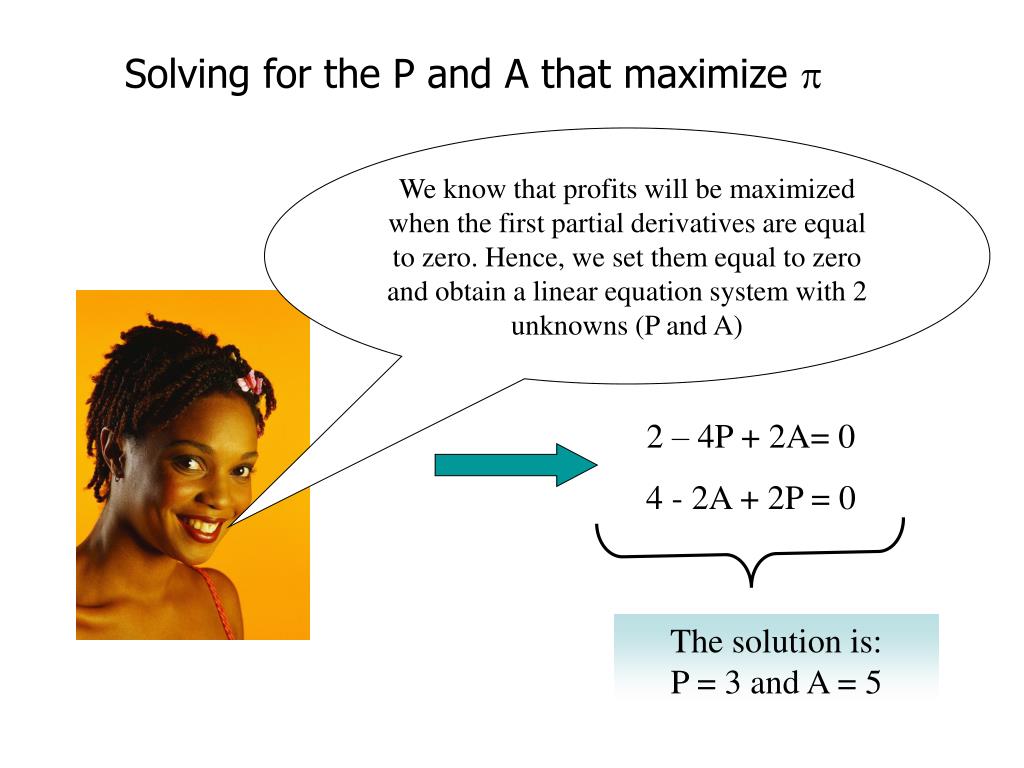 Solving for the P and A that maximize $\pi$

We know that profits will be maximized when the first partial derivatives are equal to zero. Hence, we set them equal to zero and obtain a linear equation system with 2 unknowns (P and A)

$2 – 4P + 2A= 0$

$4 - 2A + 2P = 0$

The solution is:
P = 3 and A = 5